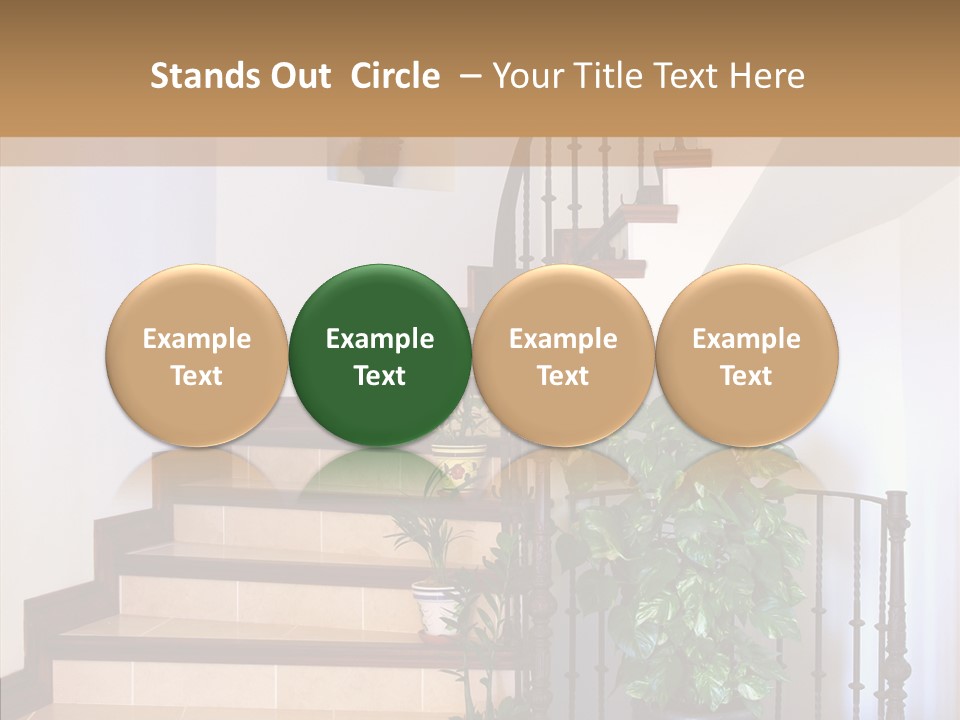 Stands Out Circle – Your Title Text Here

Example Text

Example Text

Example Text

Example Text